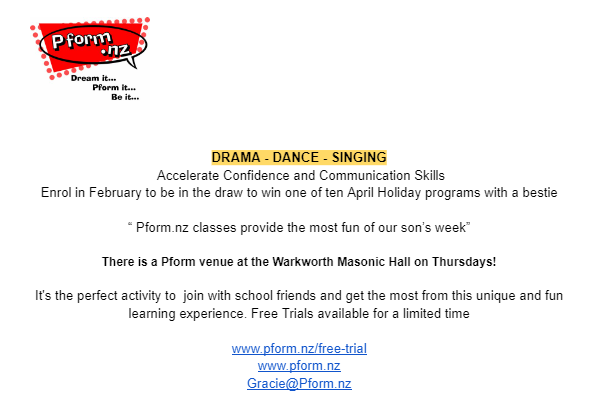 Pform.nz
Dream it...
Pform it...
Be it...

DRAMA - DANCE - SINGING
Accelerate Confidence and Communication Skills
Enrol in February to be in the draw to win one of ten April Holiday programs with a bestie

“ Pform.nz classes provide the most fun of our son’s week”

There is a Pform venue at the Warkworth Masonic Hall on Thursdays!

It's the perfect activity to join with school friends and get the most from this unique and fun learning experience. Free Trials available for a limited time

www.pform.nz/free-trial
www.pform.nz
Gracie@Pform.nz